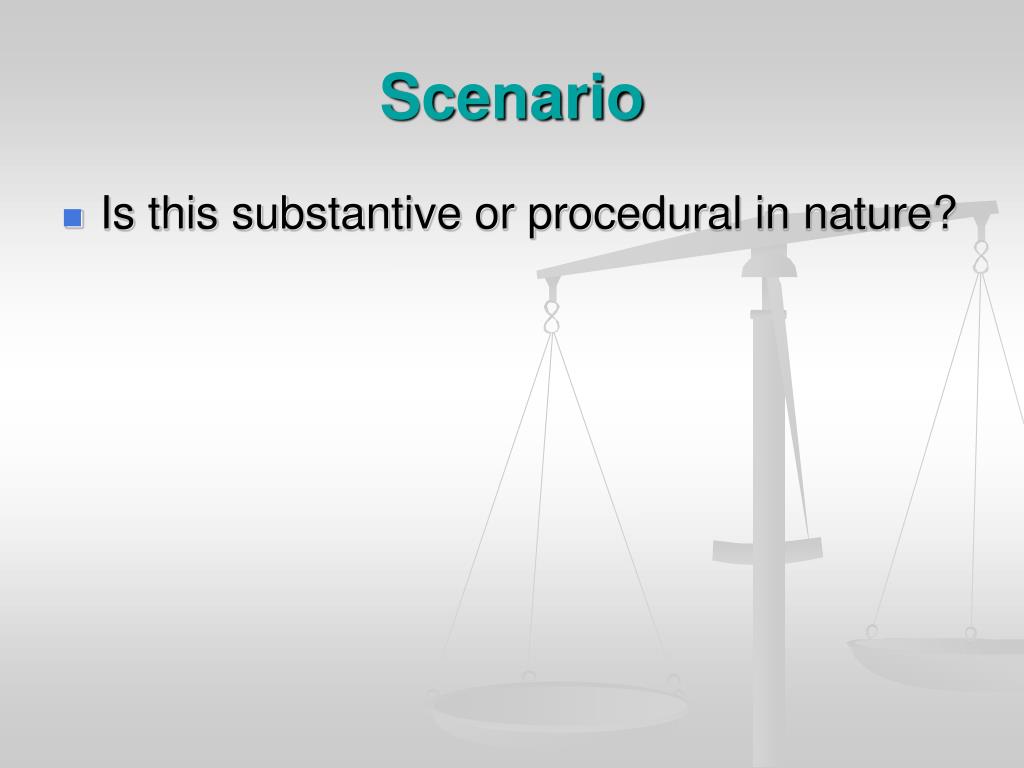 Scenario

Is this substantive or procedural in nature?